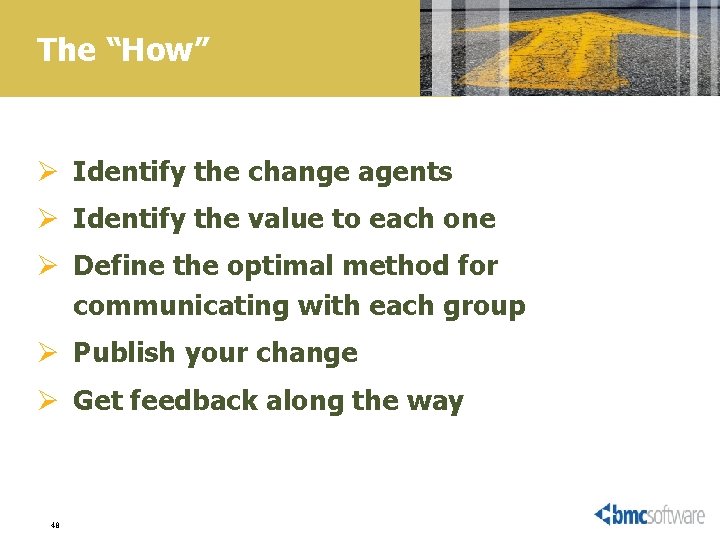 The “How”

➢ Identify the change agents
➢ Identify the value to each one
➢ Define the optimal method for communicating with each group
➢ Publish your change
➢ Get feedback along the way

48

bmcsoftware